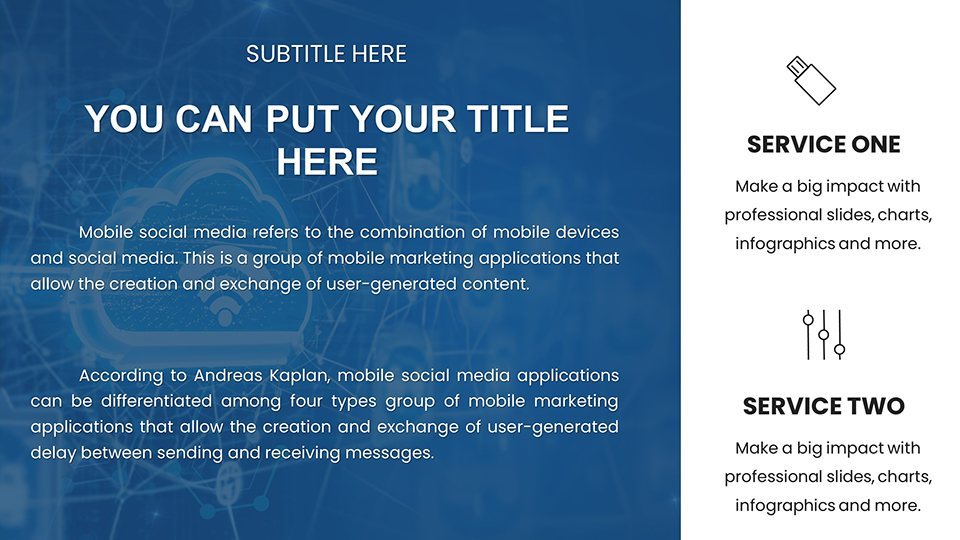 SUBTITLE HERE

YOU CAN PUT YOUR TITLE HERE

Mobile social media refers to the combination of mobile devices and social media. This is a group of mobile marketing applications that allow the creation and exchange of user-generated content.

According to Andreas Kaplan, mobile social media applications can be differentiated among four types group of mobile marketing applications that allow the creation and exchange of user-generated delay between sending and receiving messages.

SERVICE ONE

Make a big impact with professional slides, charts, infographics and more.

SERVICE TWO

Make a big impact with professional slides, charts, infographics and more.